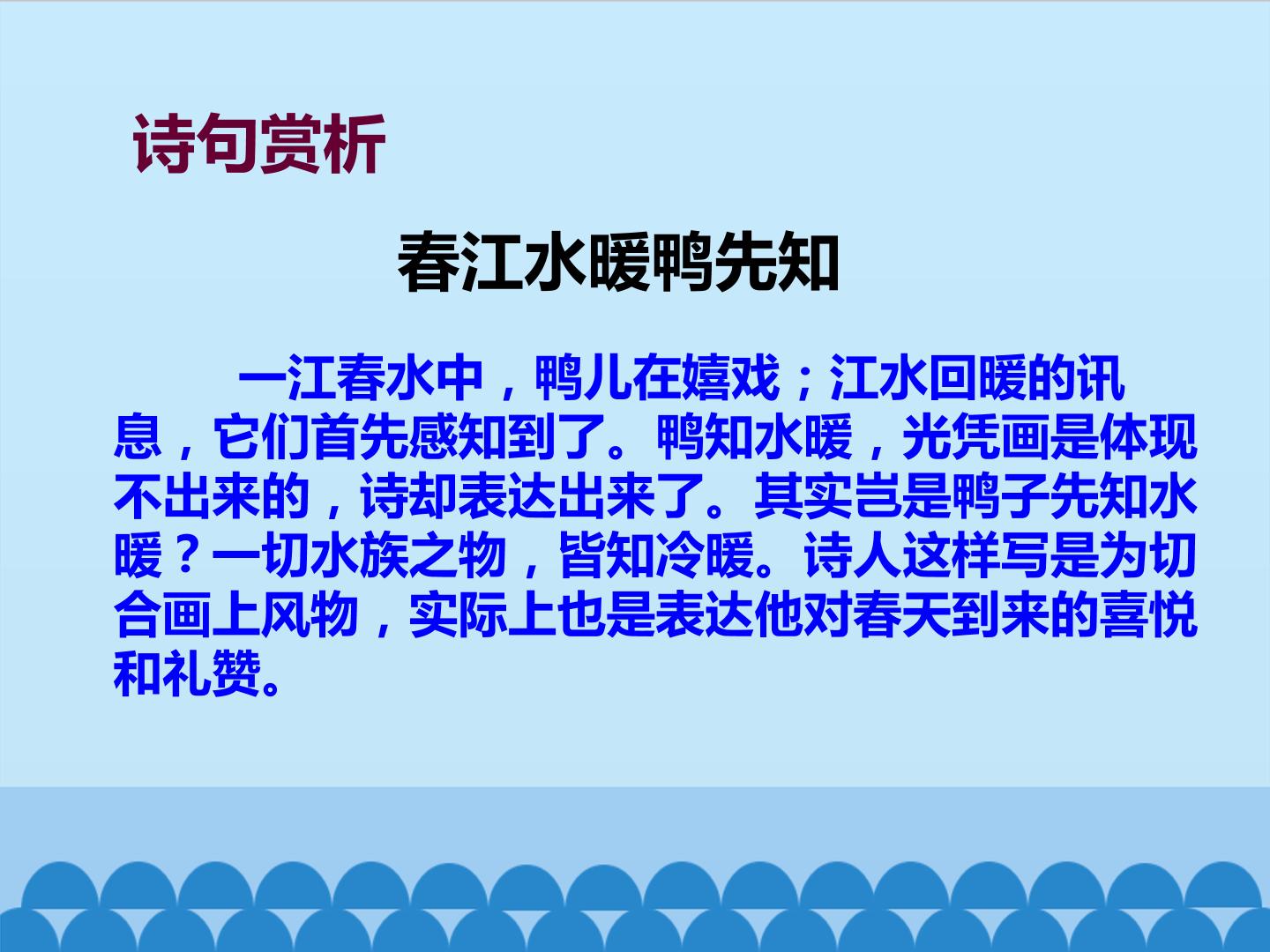 诗句赏析

春江水暖鸭先知

一江春水中，鸭儿在嬉戏；江水回暖的讯息，它们首先感知到了。鸭知水暖，光凭画是体现不出来的，诗却表达出来了。其实岂是鸭子先知水暖？一切水族之物，皆知冷暖。诗人这样写是为切合画上风物，实际上也是表达他对春天到来的喜悦和礼赞。